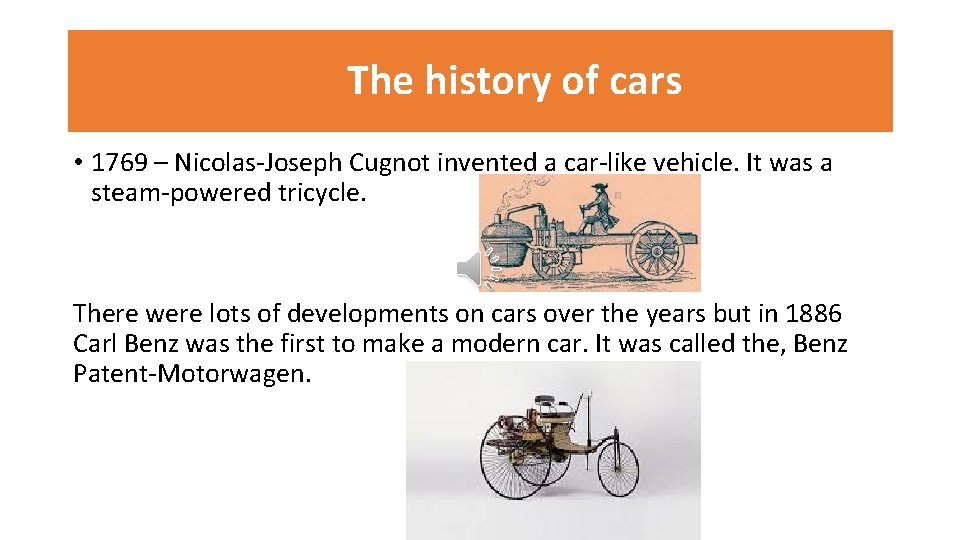 The history of cars

• 1769 – Nicolas-Joseph Cugnot invented a car-like vehicle. It was a steam-powered tricycle.

There were lots of developments on cars over the years but in 1886 Carl Benz was the first to make a modern car. It was called the, Benz Patent-Motorwagen.